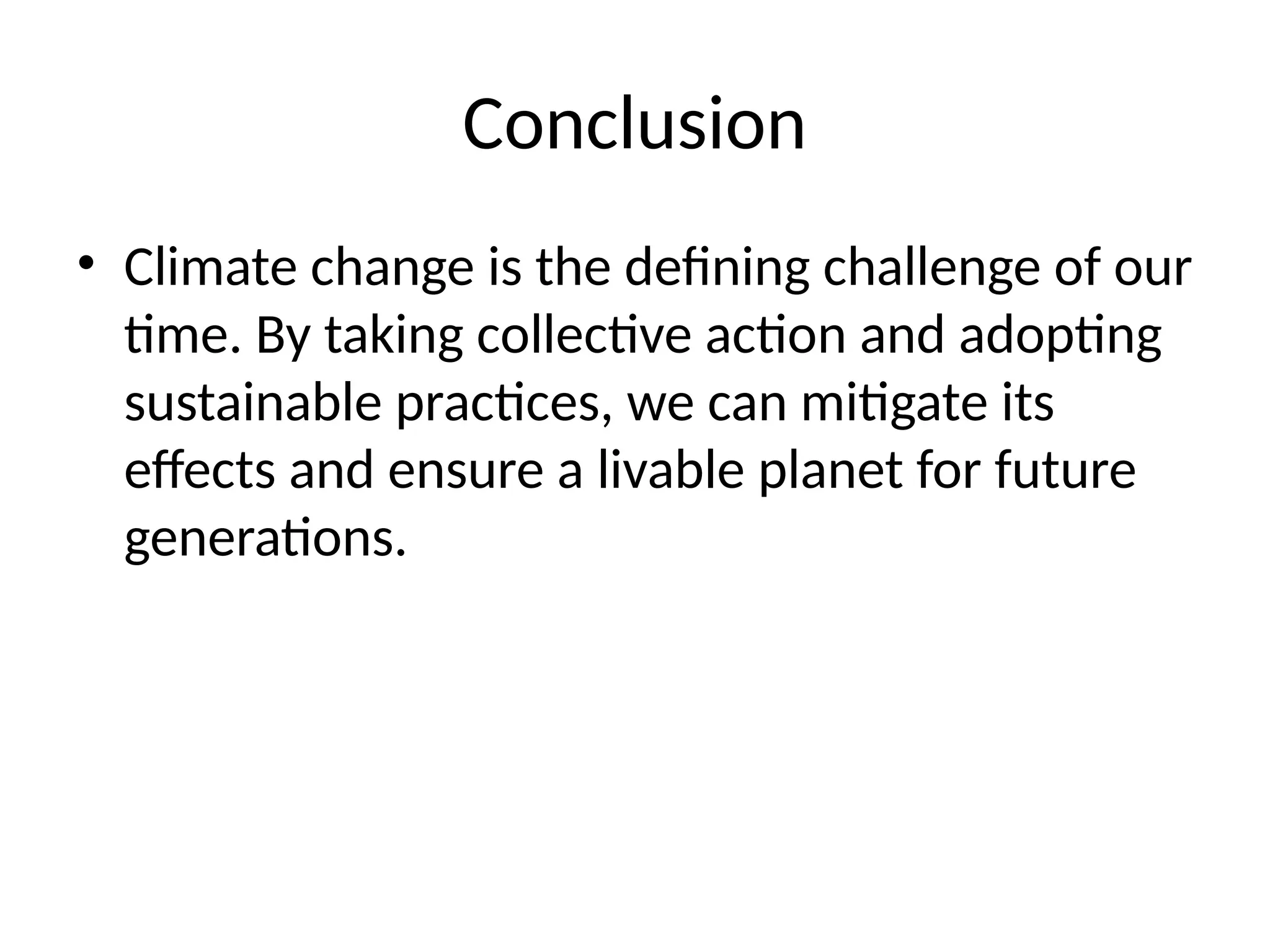 Conclusion

• Climate change is the defining challenge of our time. By taking collective action and adopting sustainable practices, we can mitigate its effects and ensure a livable planet for future generations.